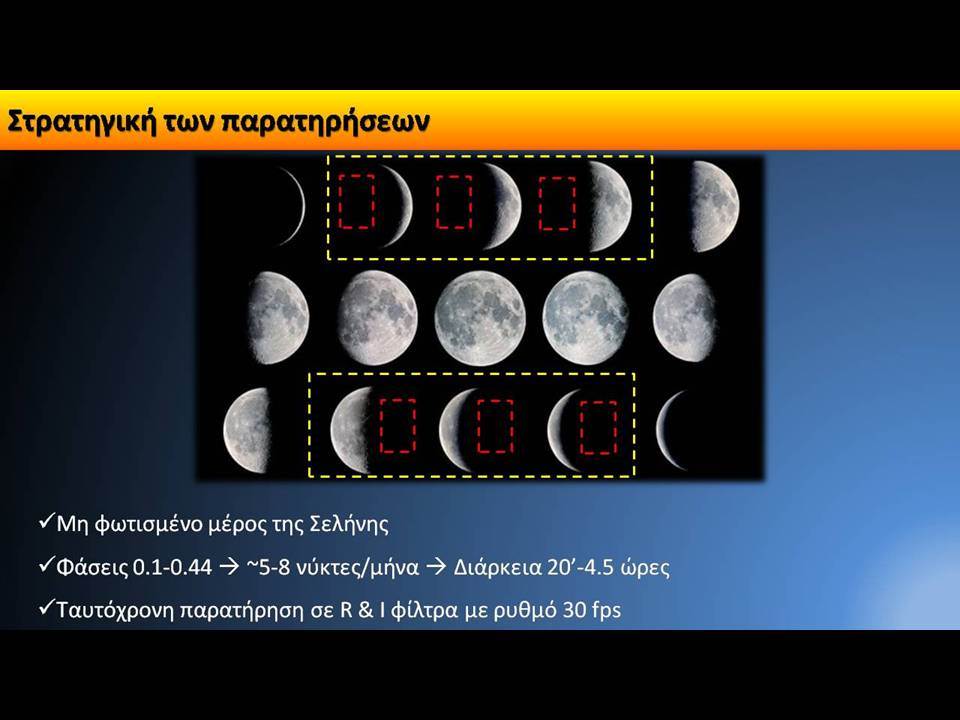 Στρατηγική των παρατηρήσεων

✓Μη φωτισμένο μέρος της Σελήνης

✓Φάσεις 0.1-0.44 → ~5-8 νύκτες/μήνα → Διάρκεια 20'-4.5 ώρες

✓Ταυτόχρονη παρατήρηση σε R & I φίλτρα με ρυθμό 30 fps